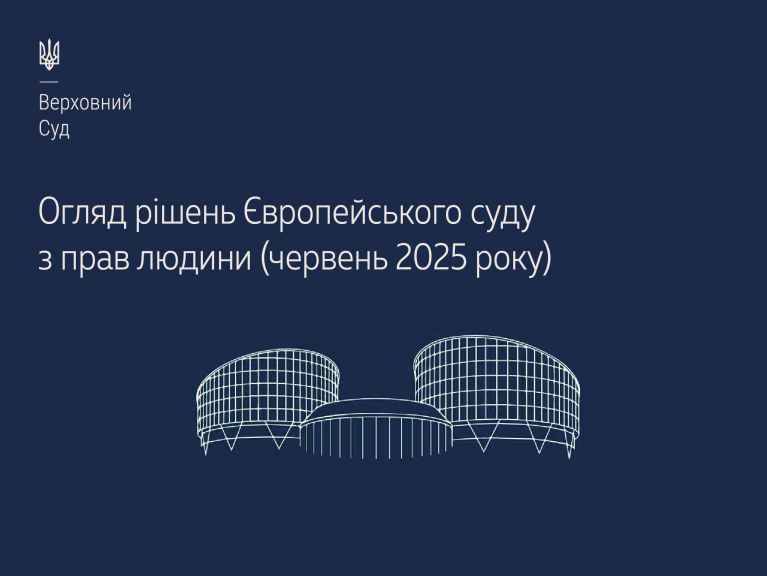 Верховний
Суд

Огляд рішень Європейського суду з прав людини (червень 2025 року)